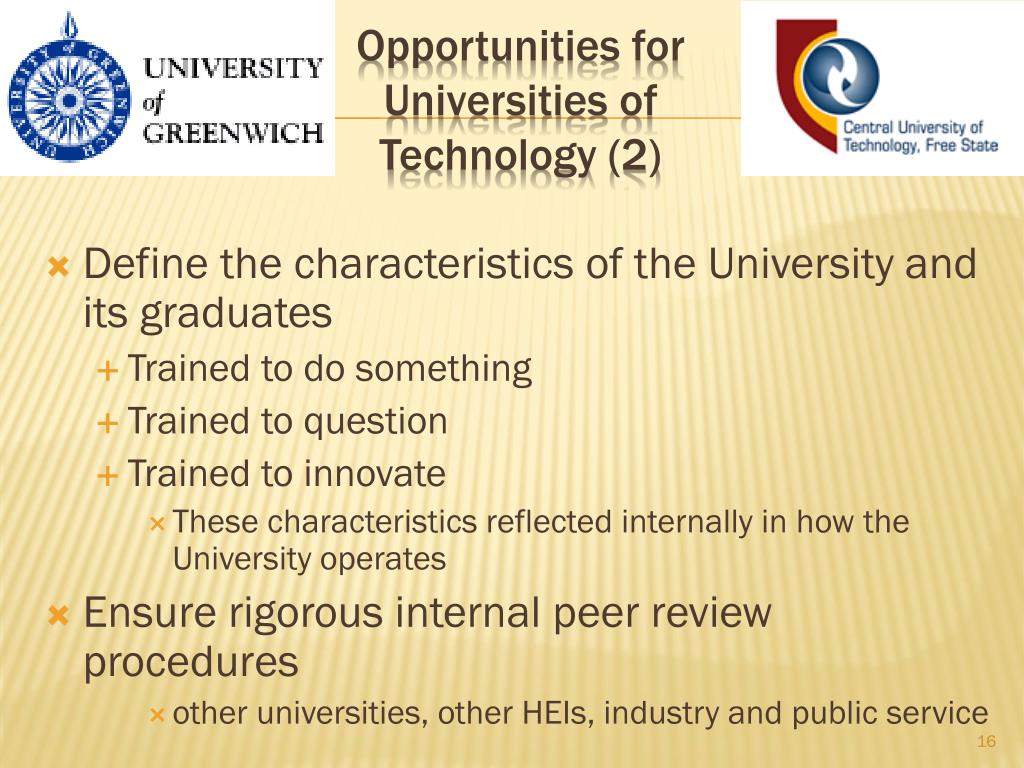 UNIVERSITY of GREENWICH

Opportunities for Universities of Technology (2)

Central University of Technology, Free State

Define the characteristics of the University and its graduates

Trained to do something

Trained to question

Trained to innovate

These characteristics reflected internally in how the University operates

Ensure rigorous internal peer review procedures

other universities, other HEIs, industry and public service

16